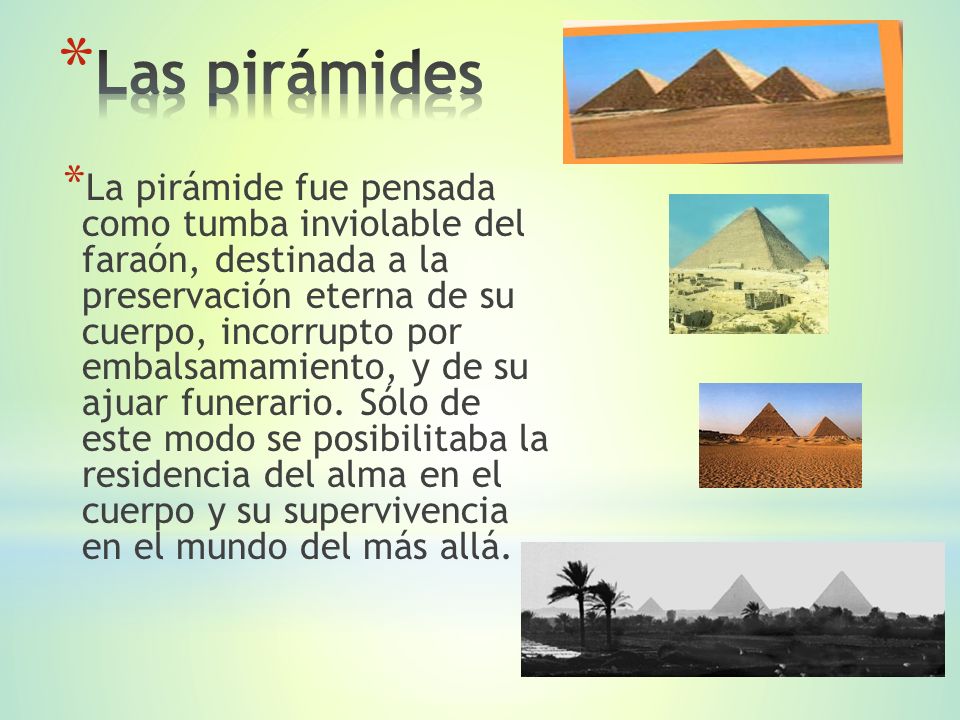 *Las pirámides

*La pirámide fue pensada como tumba inviolable del faraón, destinada a la preservación eterna de su cuerpo, incorrupto por embalsamamiento, y de su ajuar funerario. Sólo de este modo se posibilitaba la residencia del alma en el cuerpo y su supervivencia en el mundo del más allá.